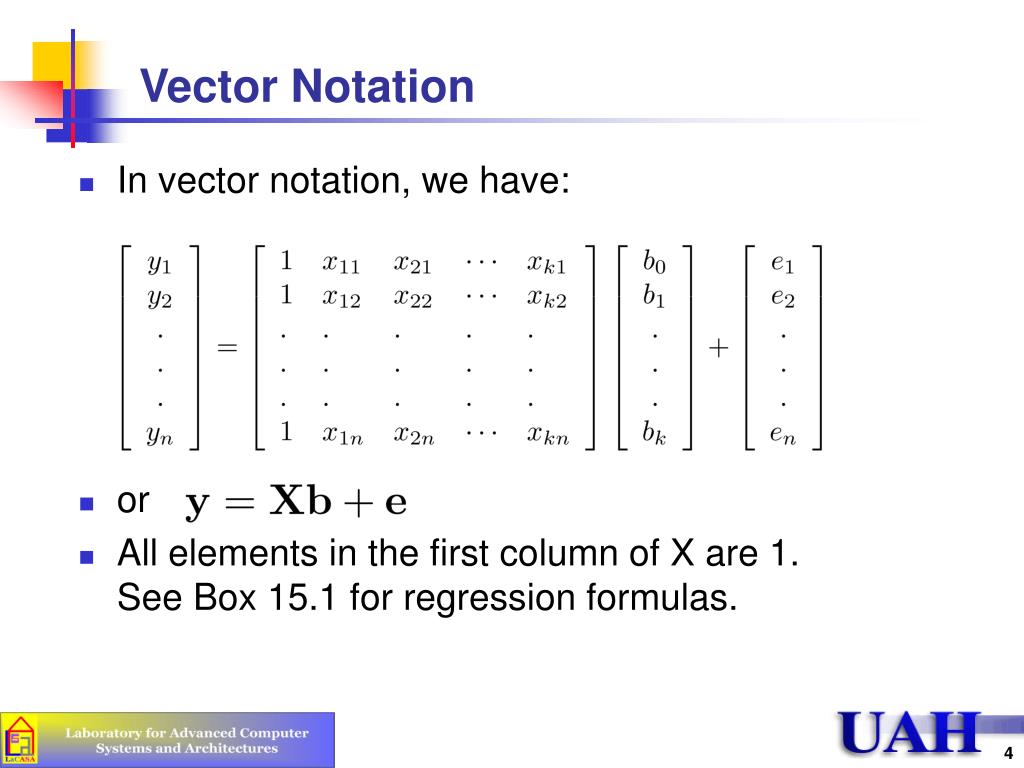 Vector Notation

In vector notation, we have:

$\begin{bmatrix} y_1 \\ y_2 \\ . \\ . \\ . \\ y_n \end{bmatrix} = \begin{bmatrix} 1 & x_{11} & x_{21} & \cdots & x_{k1} \\ 1 & x_{12} & x_{22} & \cdots & x_{k2} \\ . & . & . & . & . \\ . & . & . & . & . \\ . & . & . & . & . \\ 1 & x_{1n} & x_{2n} & \cdots & x_{kn} \end{bmatrix} \begin{bmatrix} b_0 \\ b_1 \\ . \\ . \\ . \\ b_k \end{bmatrix} + \begin{bmatrix} e_1 \\ e_2 \\ . \\ . \\ . \\ e_n \end{bmatrix}$

or $\mathbf{y} = \mathbf{Xb} + \mathbf{e}$

All elements in the first column of X are 1. See Box 15.1 for regression formulas.

LaCASA

Laboratory for Advanced Computer Systems and Architectures

UAH

4